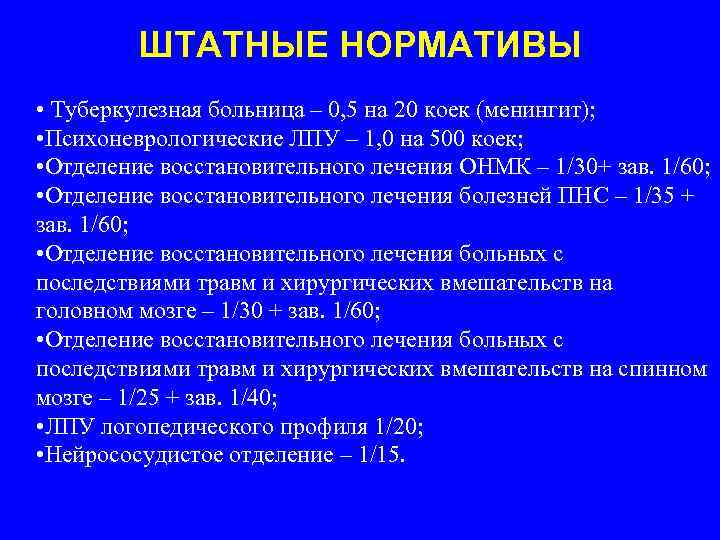 ШТАТНЫЕ НОРМАТИВЫ

• Туберкулезная больница – 0,5 на 20 коек (менингит);
•Психоневрологические ЛПУ – 1,0 на 500 коек;
•Отделение восстановительного лечения ОНМК – 1/30+ зав. 1/60;
•Отделение восстановительного лечения болезней ПНС – 1/35 + зав. 1/60;
•Отделение восстановительного лечения больных с последствиями травм и хирургических вмешательств на головном мозге – 1/30 + зав. 1/60;
•Отделение восстановительного лечения больных с последствиями травм и хирургических вмешательств на спинном мозге – 1/25 + зав. 1/40;
•ЛПУ логопедического профиля 1/20;
•Нейрососудистое отделение – 1/15.